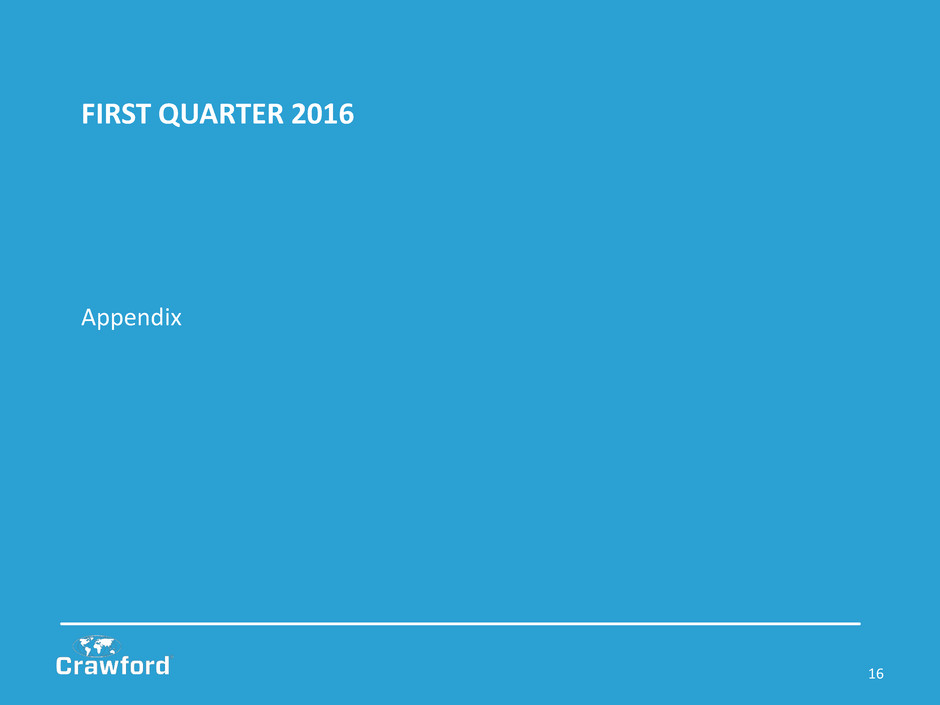 FIRST QUARTER 2016

Appendix

Crawford

16